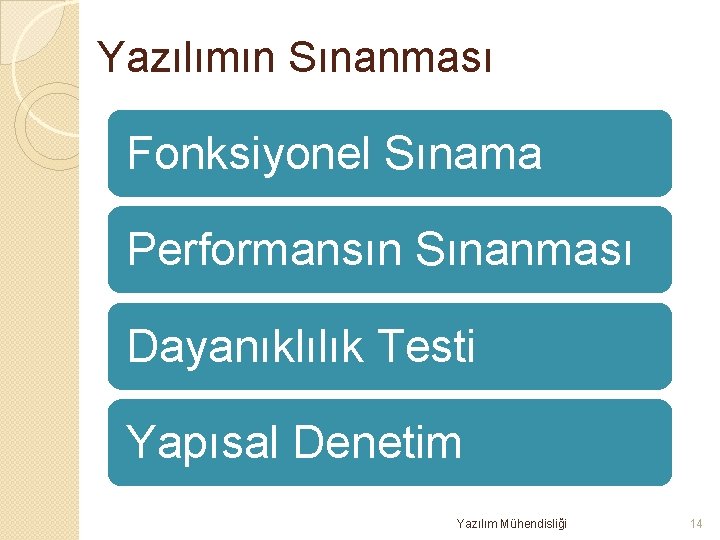 Yazılımın Sınanması

Fonksiyonel Sınama

Performansın Sınanması

Dayanıklılık Testi

Yapısal Denetim

Yazılım Mühendisliği

14